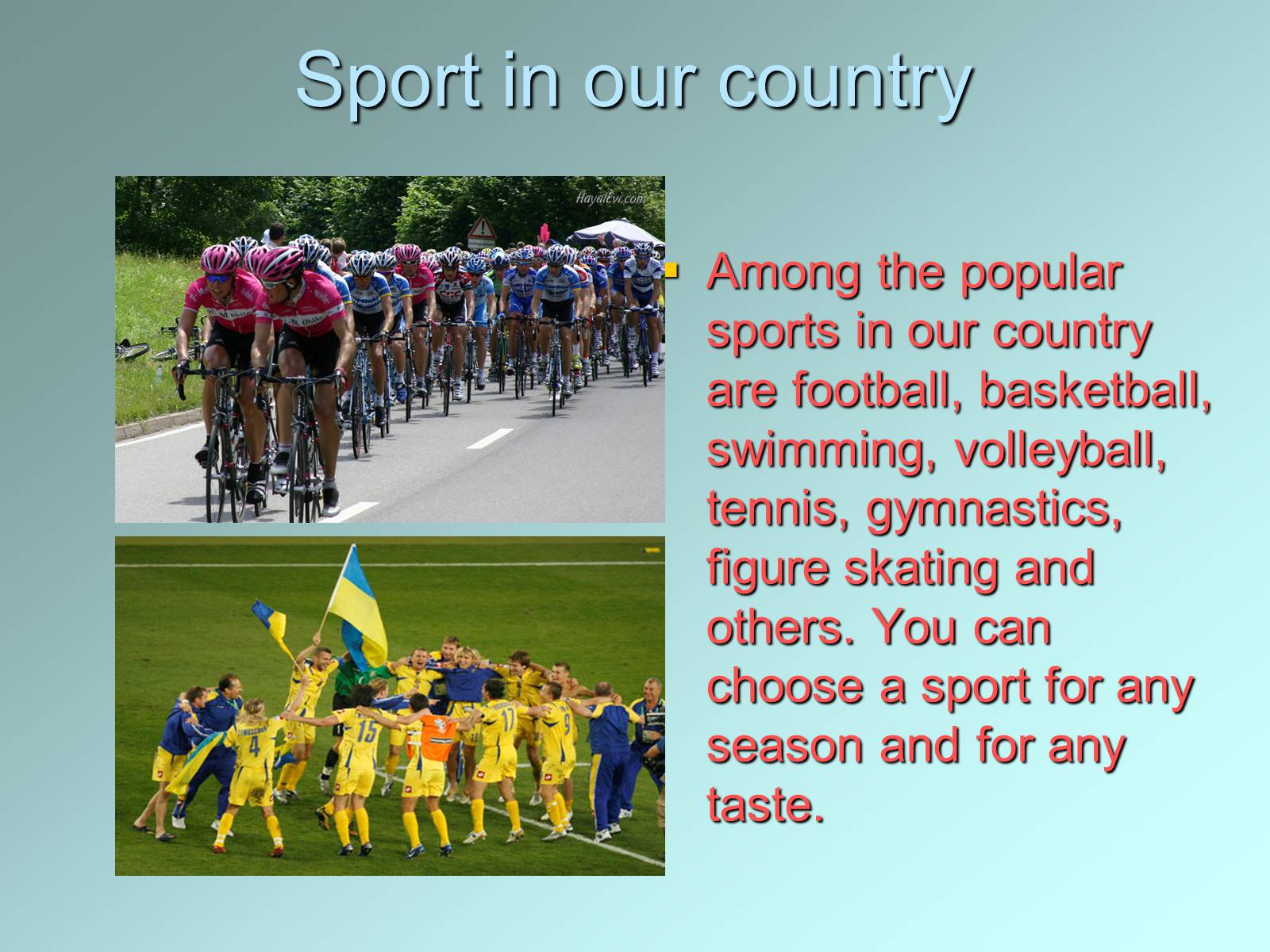 Sport in our country

HayalEvi.com

Among the popular sports in our country are football, basketball, swimming, volleyball, tennis, gymnastics, figure skating and others. You can choose a sport for any season and for any taste.